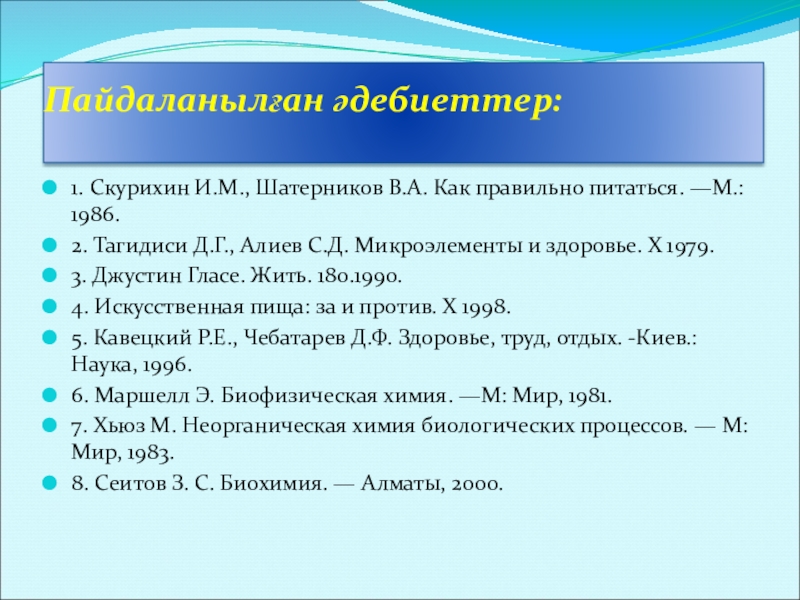 Пайдаланылған әдебиеттер:

1. Скурихин И.М., Шатерников В.А. Как правильно питаться. —М.: 1986.

2. Тагидиси Д.Г., Алиев С.Д. Микроэлементы и здоровье. Х 1979.

3. Джустин Гласе. Жить. 180.1990.

4. Искусственная пища: за и против. Х 1998.

5. Кавецкий Р.Е., Чебатарев Д.Ф. Здоровье, труд, отдых. -Киев.: Наука, 1996.

6. Маршелл Э. Биофизическая химия. —М: Мир, 1981.

7. Хьюз М. Неорганическая химия биологических процессов. — М: Мир, 1983.

8. Сеитов З. С. Биохимия. — Алматы, 2000.